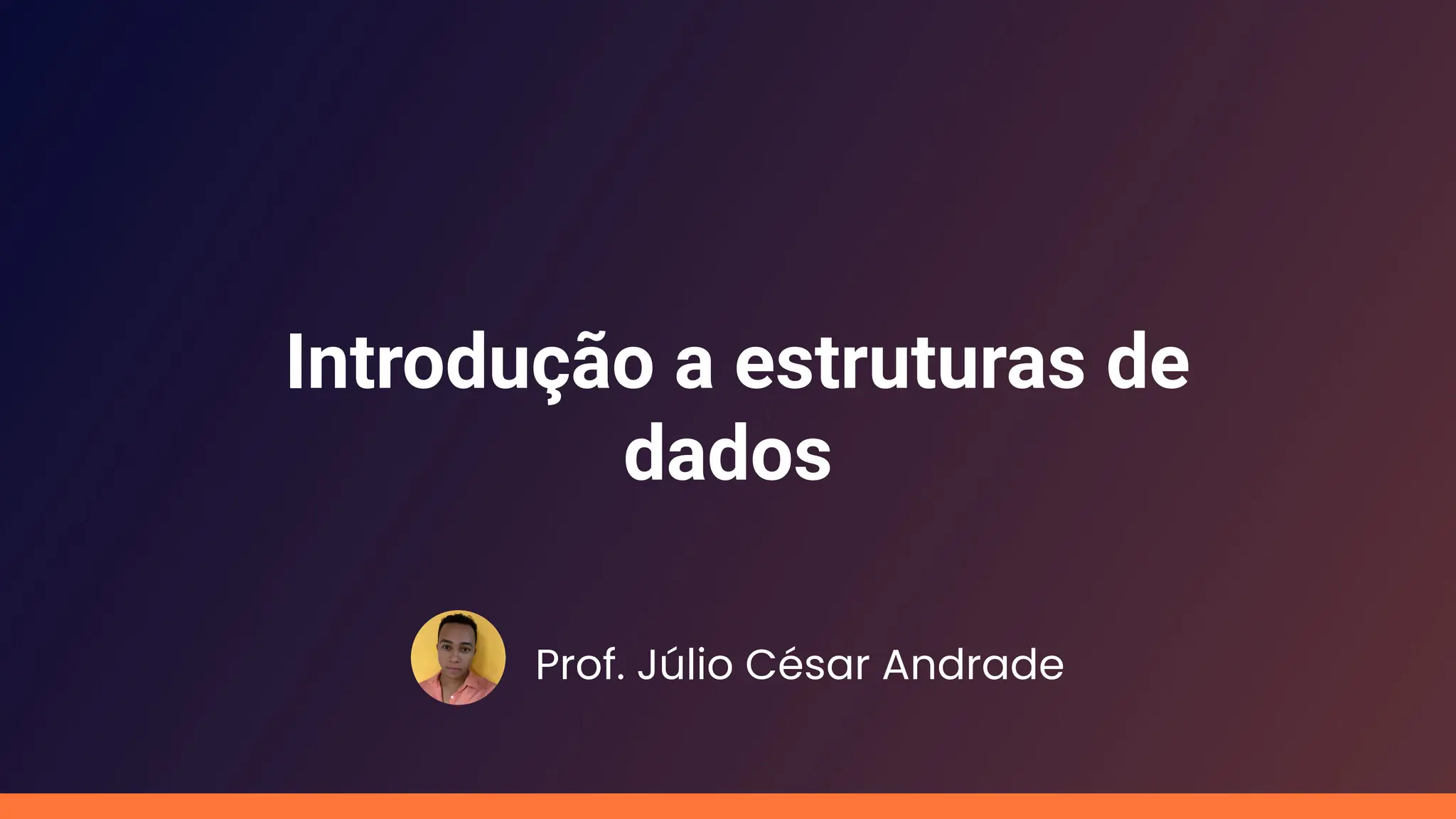 Introdução a estruturas de dados

Prof. Júlio César Andrade